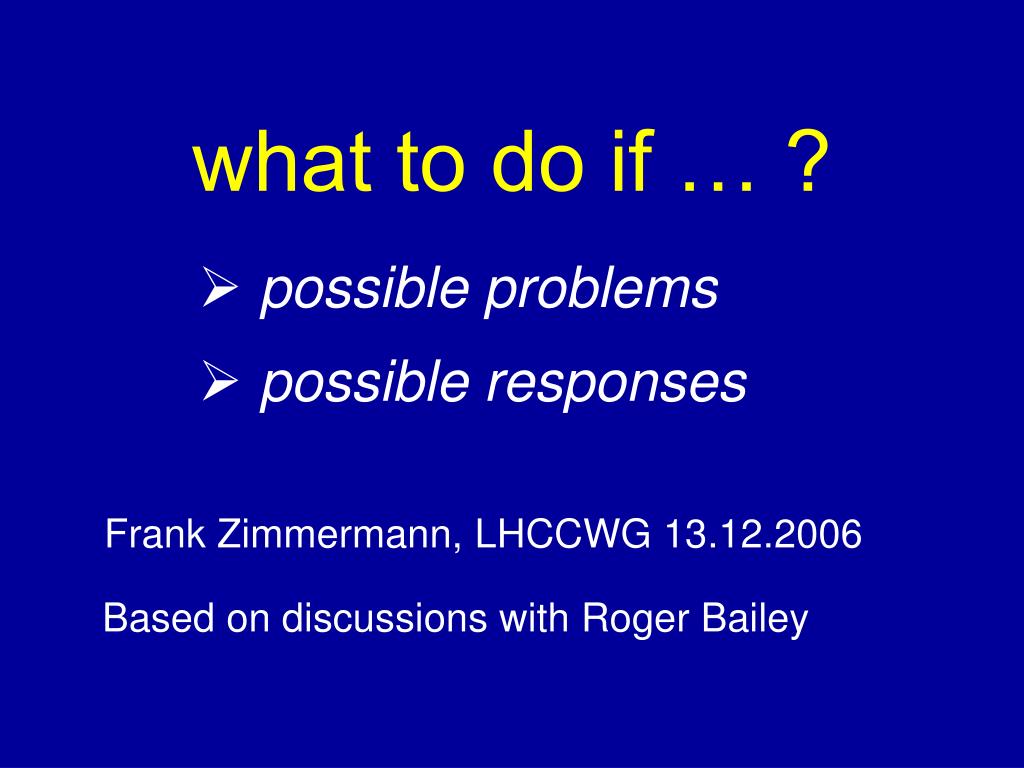 what to do if … ?

➢ possible problems

➢ possible responses

Frank Zimmermann, LHCCWG 13.12.2006

Based on discussions with Roger Bailey